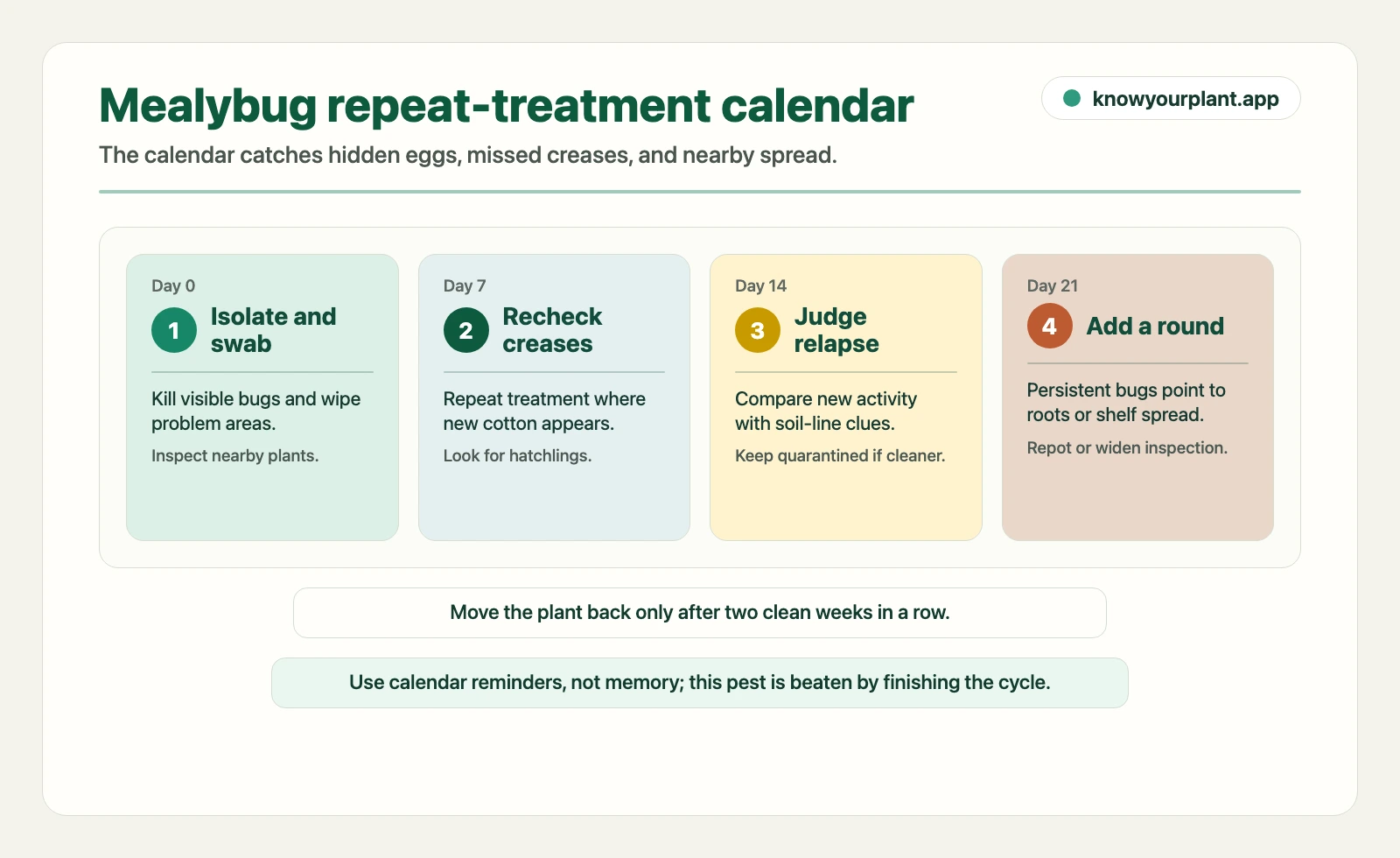 Mealybug repeat-treatment calendar

knowyourplant.app

The calendar catches hidden eggs, missed creases, and nearby spread.

Day 0
1 Isolate and swab
Kill visible bugs and wipe problem areas.
Inspect nearby plants.

Day 7
2 Recheck creases
Repeat treatment where new cotton appears.
Look for hatchlings.

Day 14
3 Judge relapse
Compare new activity with soil-line clues.
Keep quarantined if cleaner.

Day 21
4 Add a round
Persistent bugs point to roots or shelf spread.
Repot or widen inspection.

Move the plant back only after two clean weeks in a row.

Use calendar reminders, not memory; this pest is beaten by finishing the cycle.